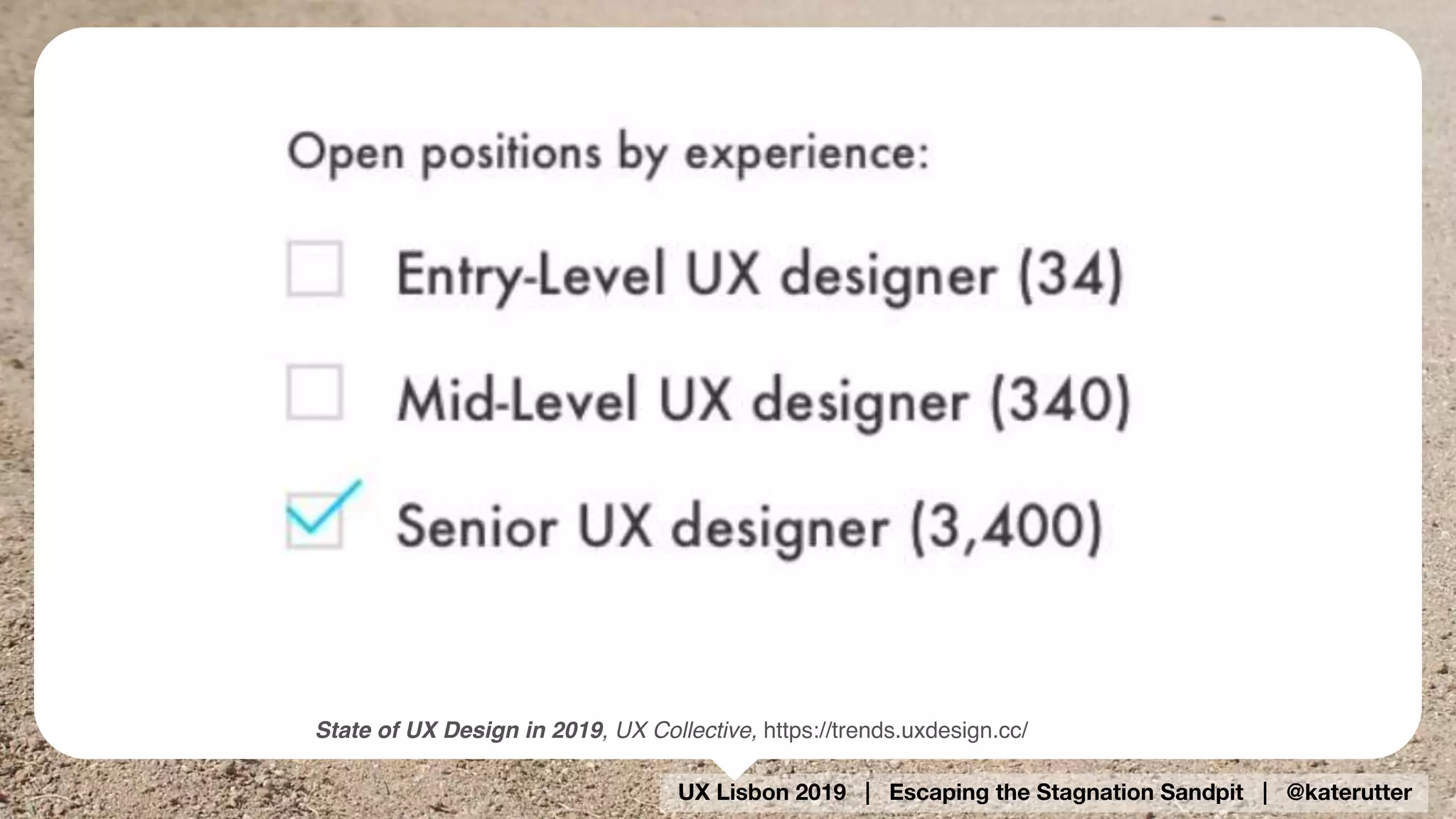 Open positions by experience:

Entry-Level UX designer (34)

Mid-Level UX designer (340)

Senior UX designer (3,400)

State of UX Design in 2019, UX Collective, https://trends.uxdesign.cc/

UX Lisbon 2019 | Escaping the Stagnation Sandpit | @katerutter